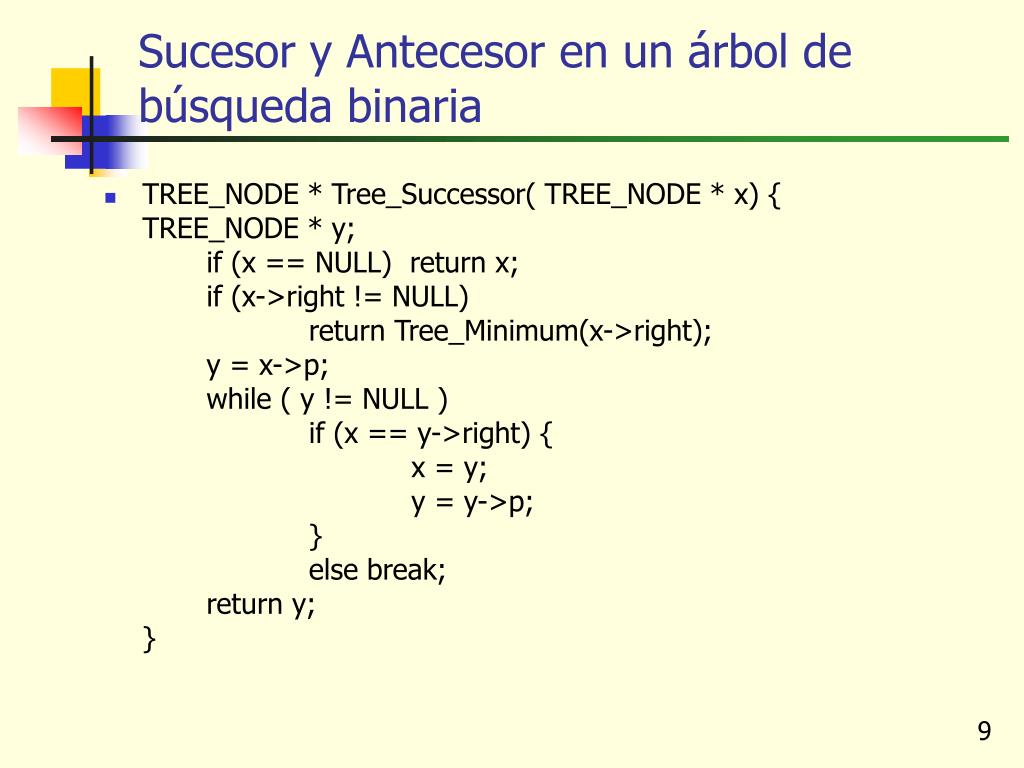 Sucesor y Antecesor en un árbol de búsqueda binaria

TREE_NODE * Tree_Successor( TREE_NODE * x) {
TREE_NODE * y;
if (x == NULL) return x;
if (x->right != NULL)
return Tree_Minimum(x->right);
y = x->p;
while ( y != NULL )
if (x == y->right) {
x = y;
y = y->p;
}
else break;
return y;
}

9